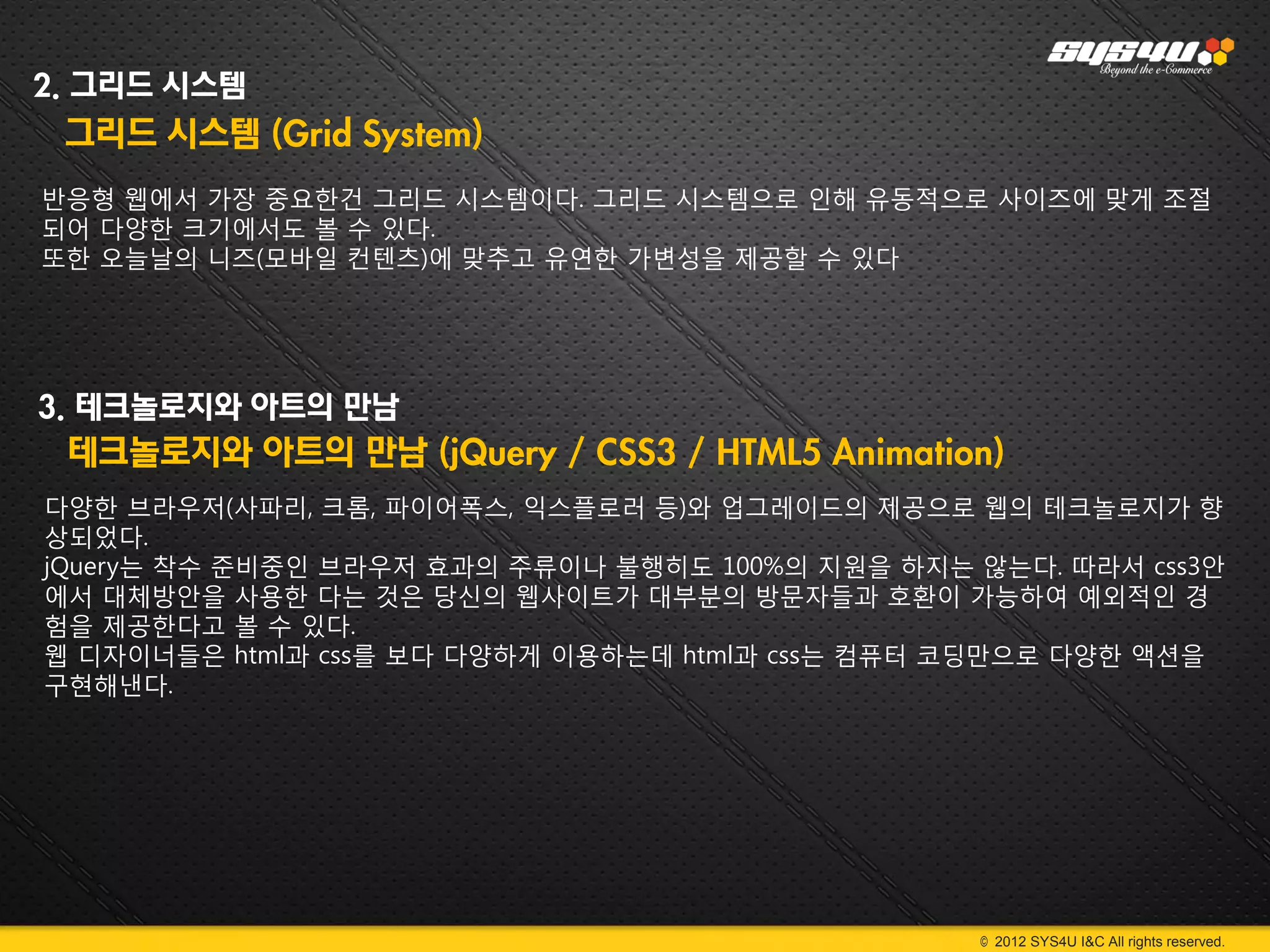 SYS4U
Beyond the e-Commerce

2. 그리드 시스템

그리드 시스템 (Grid System)

반응형 웹에서 가장 중요한건 그리드 시스템이다. 그리드 시스템으로 인해 유동적으로 사이즈에 맞게 조절되어 다양한 크기에서도 볼 수 있다.
또한 오늘날의 니즈(모바일 컨텐츠)에 맞추고 유연한 가변성을 제공할 수 있다

3. 테크놀로지와 아트의 만남

테크놀로지와 아트의 만남 (jQuery / CSS3 / HTML5 Animation)

다양한 브라우저(사파리, 크롬, 파이어폭스, 익스플로러 등)와 업그레이드의 제공으로 웹의 테크놀로지가 향상되었다.
jQuery는 착수 준비중인 브라우저 효과의 주류이나 불행히도 100%의 지원을 하지는 않는다. 따라서 css3안에서 대체방안을 사용한 다는 것은 당신의 웹사이트가 대부분의 방문자들과 호환이 가능하여 예외적인 경험을 제공한다고 볼 수 있다.
웹 디자이너들은 html과 css를 보다 다양하게 이용하는데 html과 css는 컴퓨터 코딩만으로 다양한 액션을 구현해낸다.

© 2012 SYS4U I&C All rights reserved.